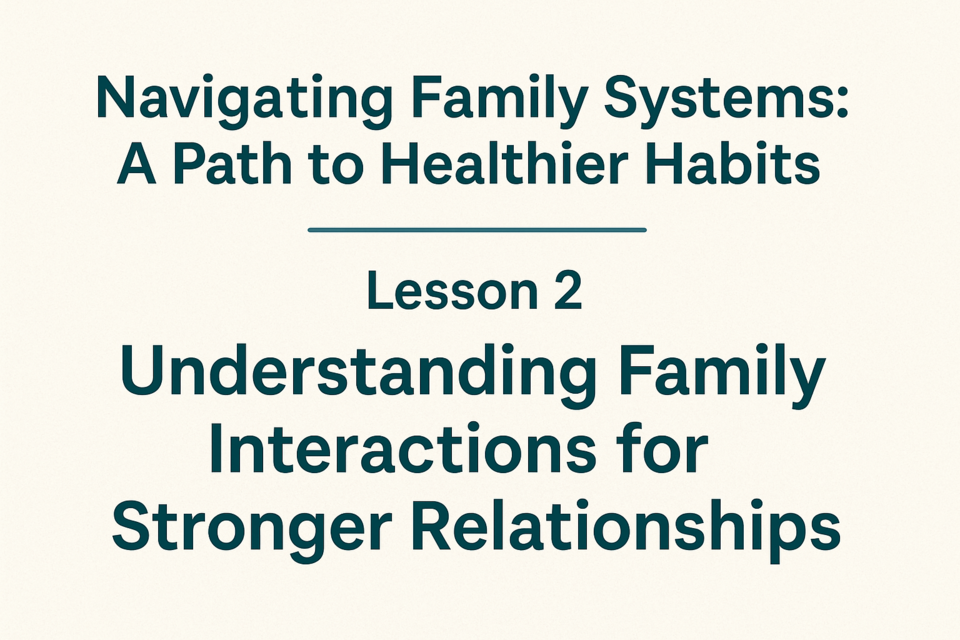 Navigating Family Systems: A Path to Healthier Habits

Lesson 2

Understanding Family Interactions for Stronger Relationships